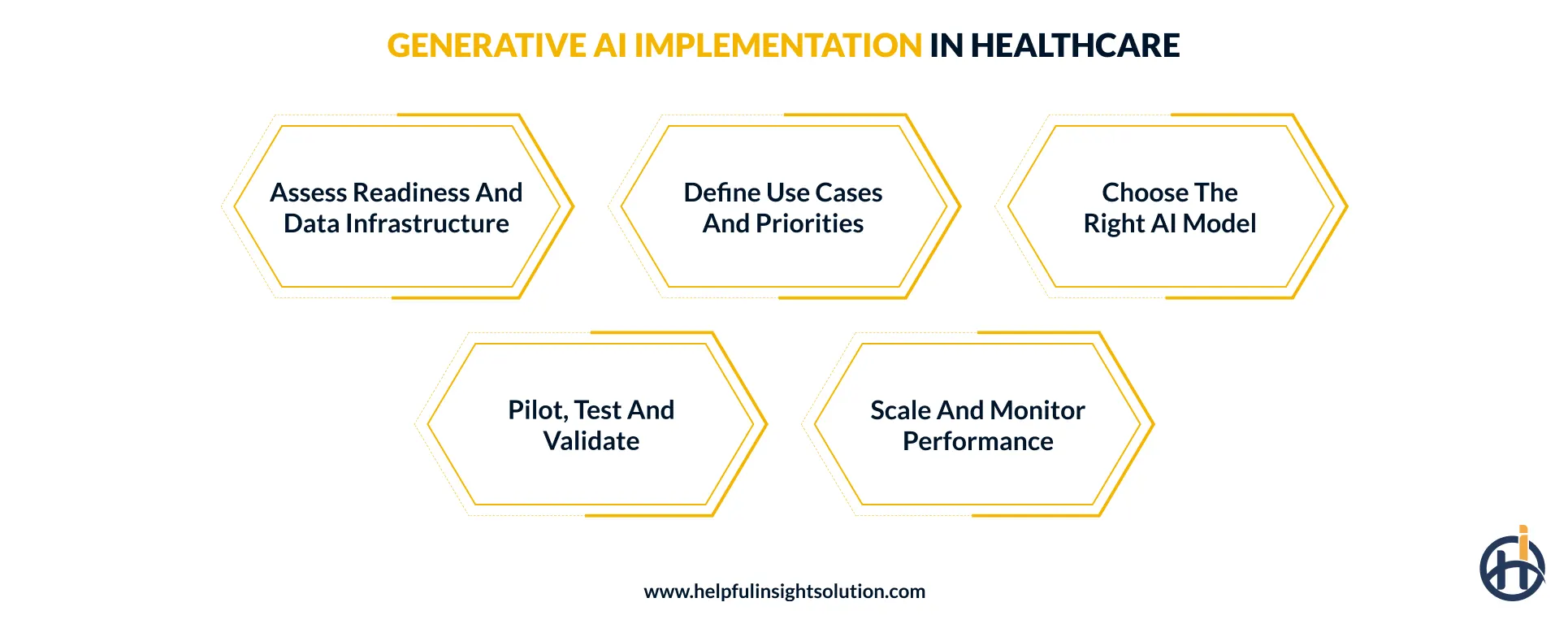 GENERATIVE AI IMPLEMENTATION IN HEALTHCARE

Assess Readiness And Data Infrastructure

Define Use Cases And Priorities

Choose The Right AI Model

Pilot, Test And Validate

Scale And Monitor Performance

www.helpfulinsightsolution.com